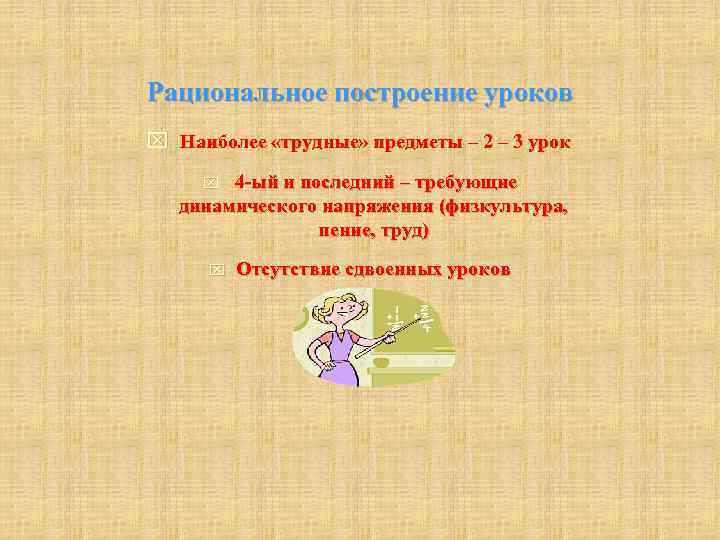 Рациональное построение уроков

Наиболее «трудные» предметы – 2 – 3 урок

4-ый и последний – требующие динамического напряжения (физкультура, пение, труд)

Отсутствие сдвоенных уроков